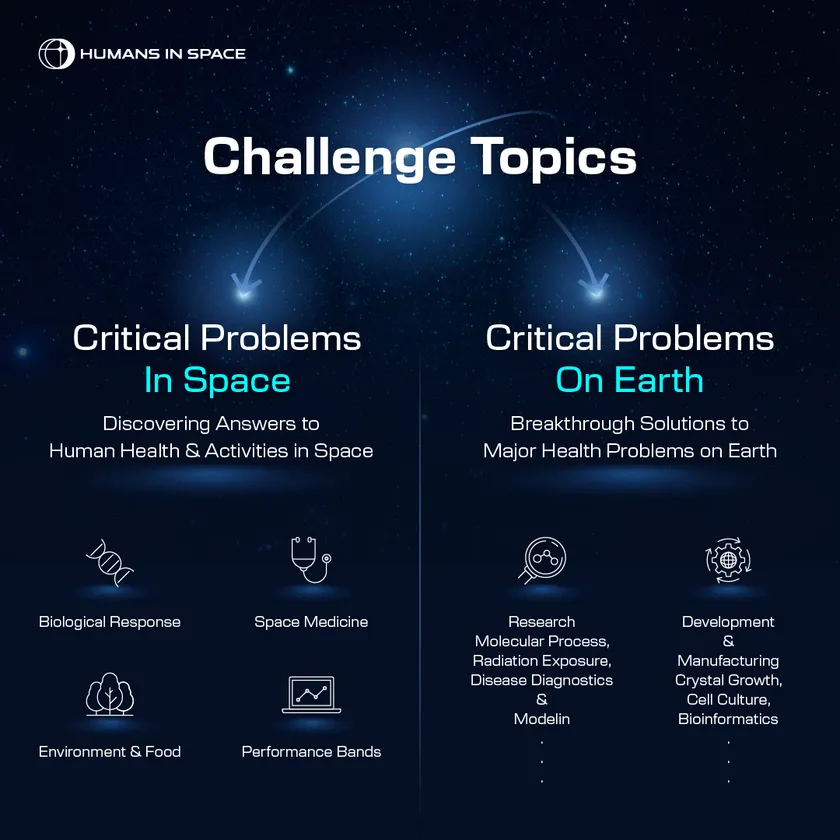 HUMANS IN SPACE

Challenge Topics

Critical Problems
In Space

Discovering Answers to Human Health & Activities in Space

Biological Response

Space Medicine

Environment & Food

Performance Bands

Critical Problems
On Earth

Breakthrough Solutions to Major Health Problems on Earth

Research
Molecular Process,
Radiation Exposure,
Disease Diagnostics
&
Modelin
.
.
.

Development
&
Manufacturing
Crystal Growth,
Cell Culture,
Bioinformatics
.
.
.